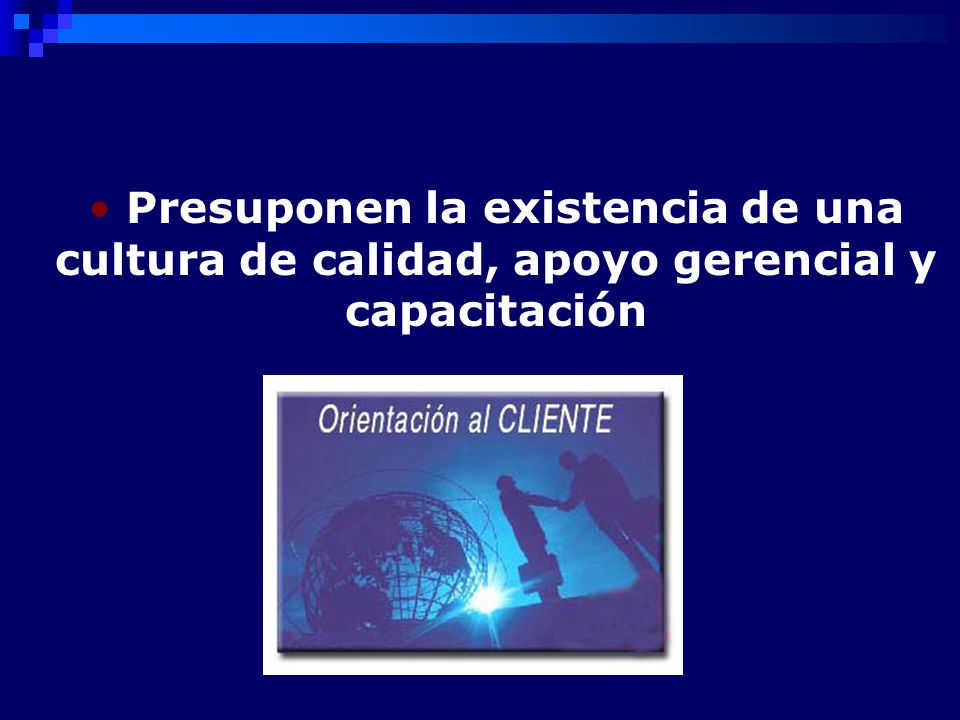 • Presuponen la existencia de una cultura de calidad, apoyo gerencial y capacitación

Orientación al CLIENTE